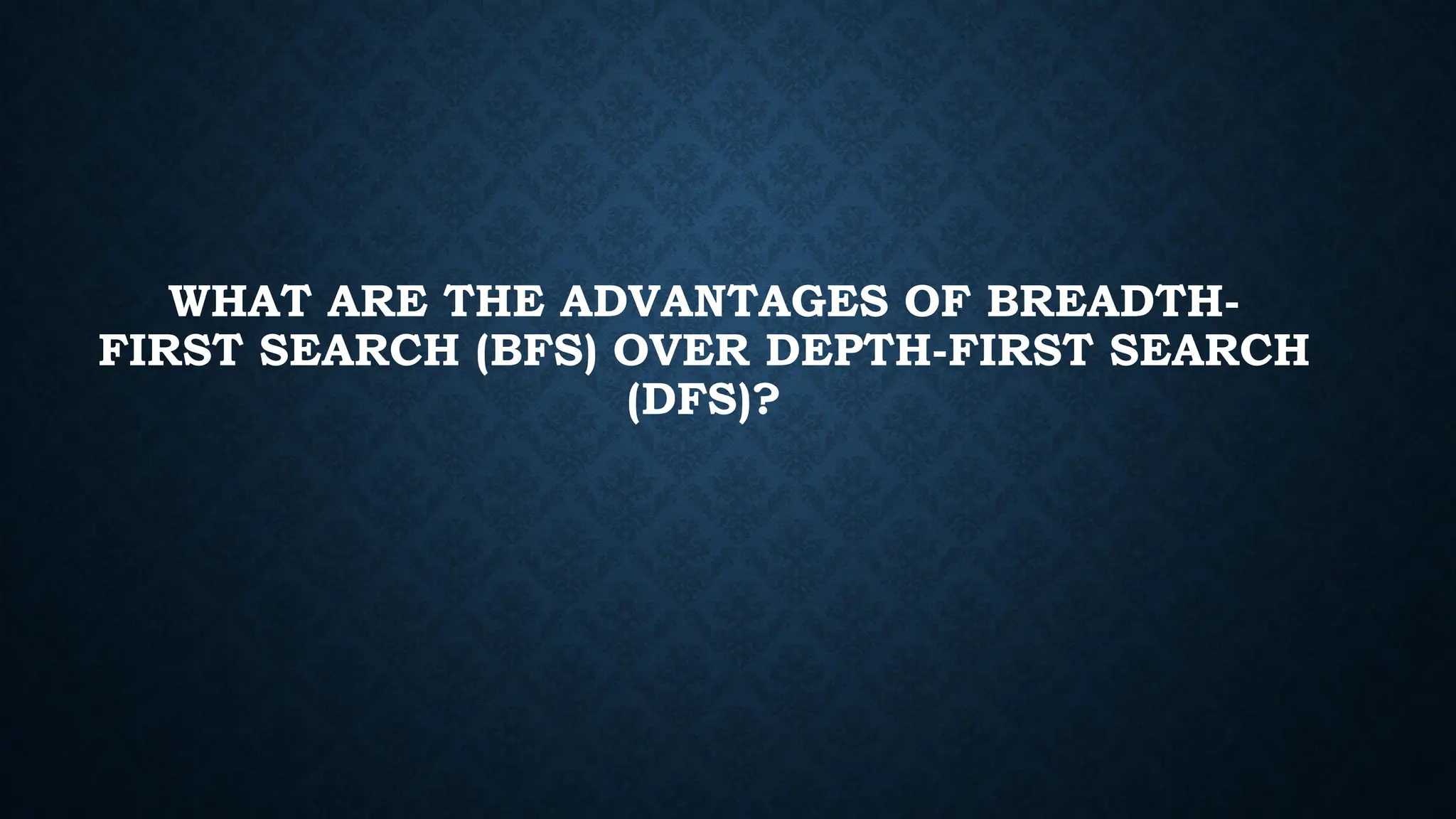 WHAT ARE THE ADVANTAGES OF BREADTH-FIRST SEARCH (BFS) OVER DEPTH-FIRST SEARCH (DFS)?